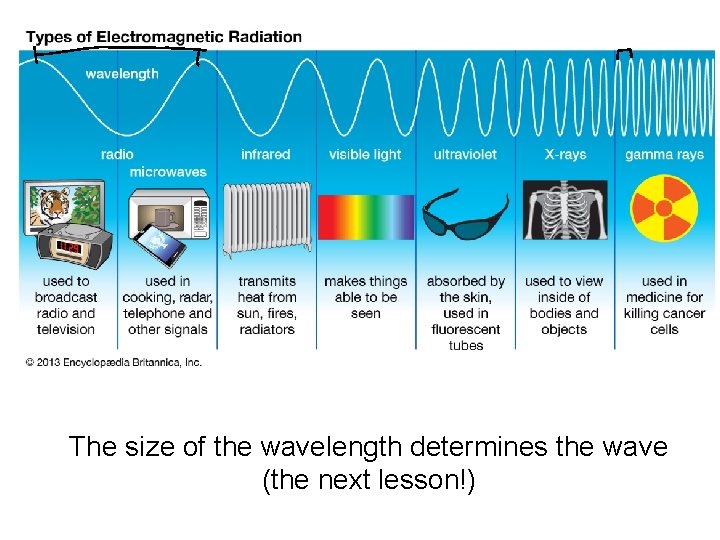 Types of Electromagnetic Radiation

wavelength

radio
microwaves
infrared
visible light
ultraviolet
X-rays
gamma rays

11:29

used to broadcast radio and television

used in cooking, radar, telephone and other signals

transmits heat from sun, fires, radiators

makes things able to be seen

absorbed by the skin, used in fluorescent tubes

used to view inside of bodies and objects

used in medicine for killing cancer cells

© 2013 Encyclopædia Britannica, Inc.

The size of the wavelength determines the wave (the next lesson!)